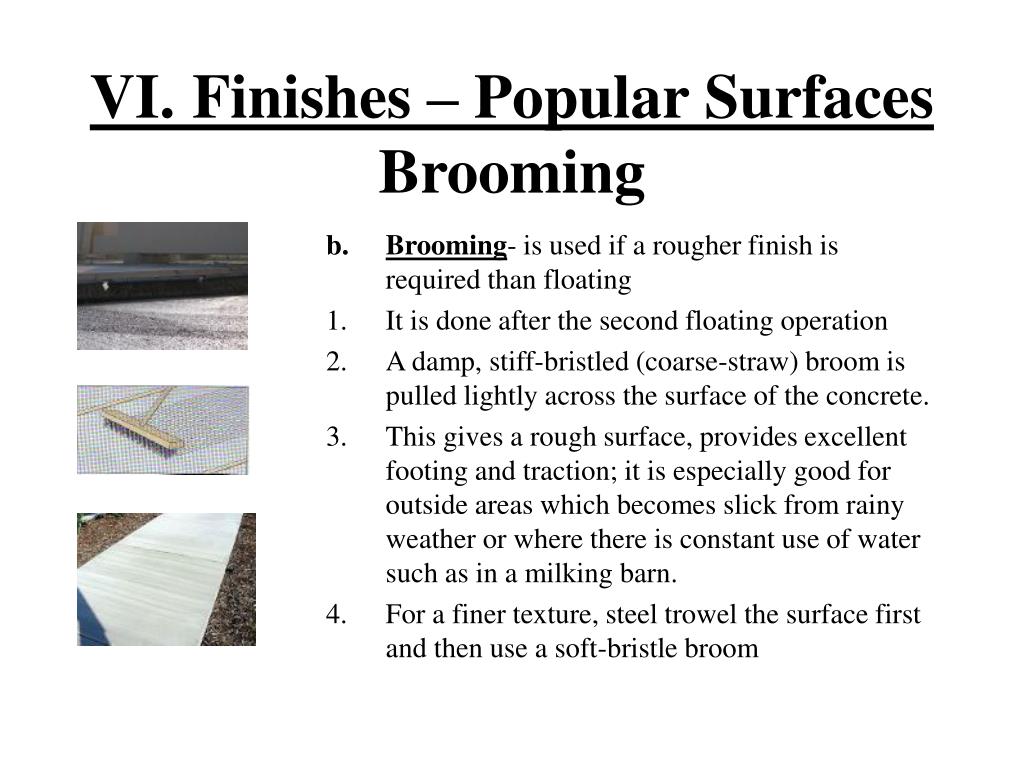 VI. Finishes – Popular Surfaces
Brooming

b. Brooming- is used if a rougher finish is required than floating
1. It is done after the second floating operation
2. A damp, stiff-bristled (coarse-straw) broom is pulled lightly across the surface of the concrete.
3. This gives a rough surface, provides excellent footing and traction; it is especially good for outside areas which becomes slick from rainy weather or where there is constant use of water such as in a milking barn.
4. For a finer texture, steel trowel the surface first and then use a soft-bristle broom